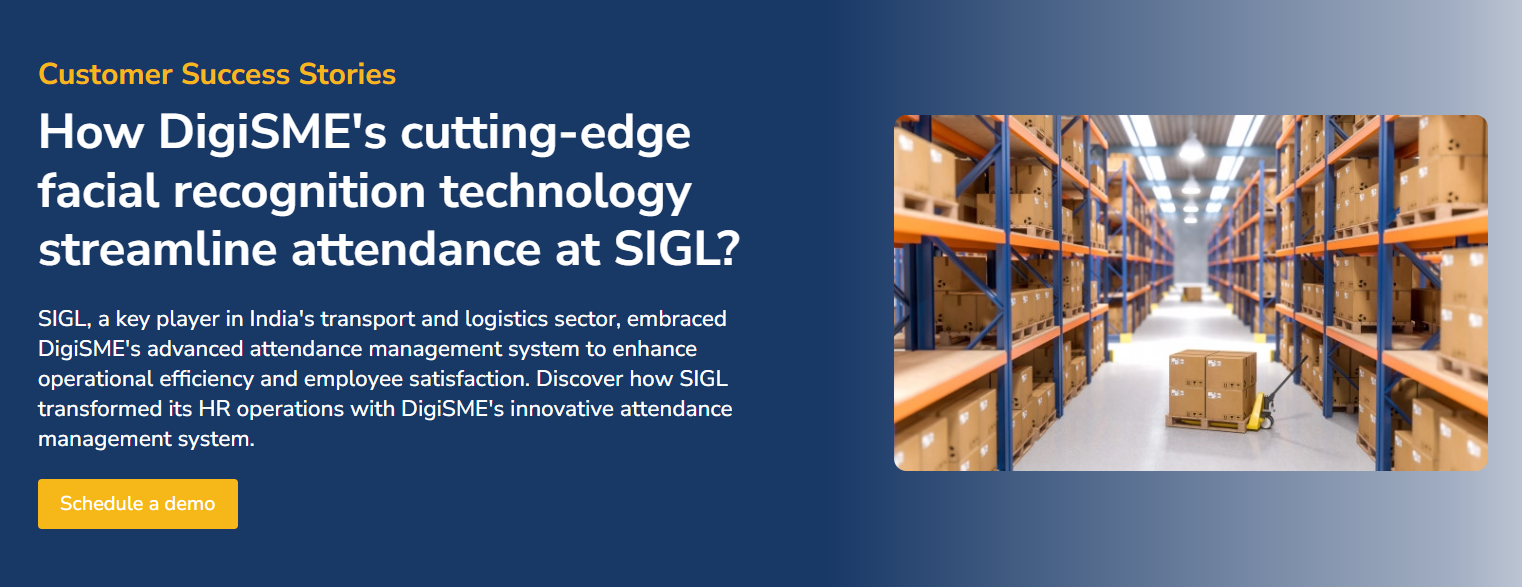 Customer Success Stories

How DigiSME's cutting-edge facial recognition technology streamline attendance at SIGL?

SIGL, a key player in India's transport and logistics sector, embraced DigiSME's advanced attendance management system to enhance operational efficiency and employee satisfaction. Discover how SIGL transformed its HR operations with DigiSME's innovative attendance management system.

Schedule a demo